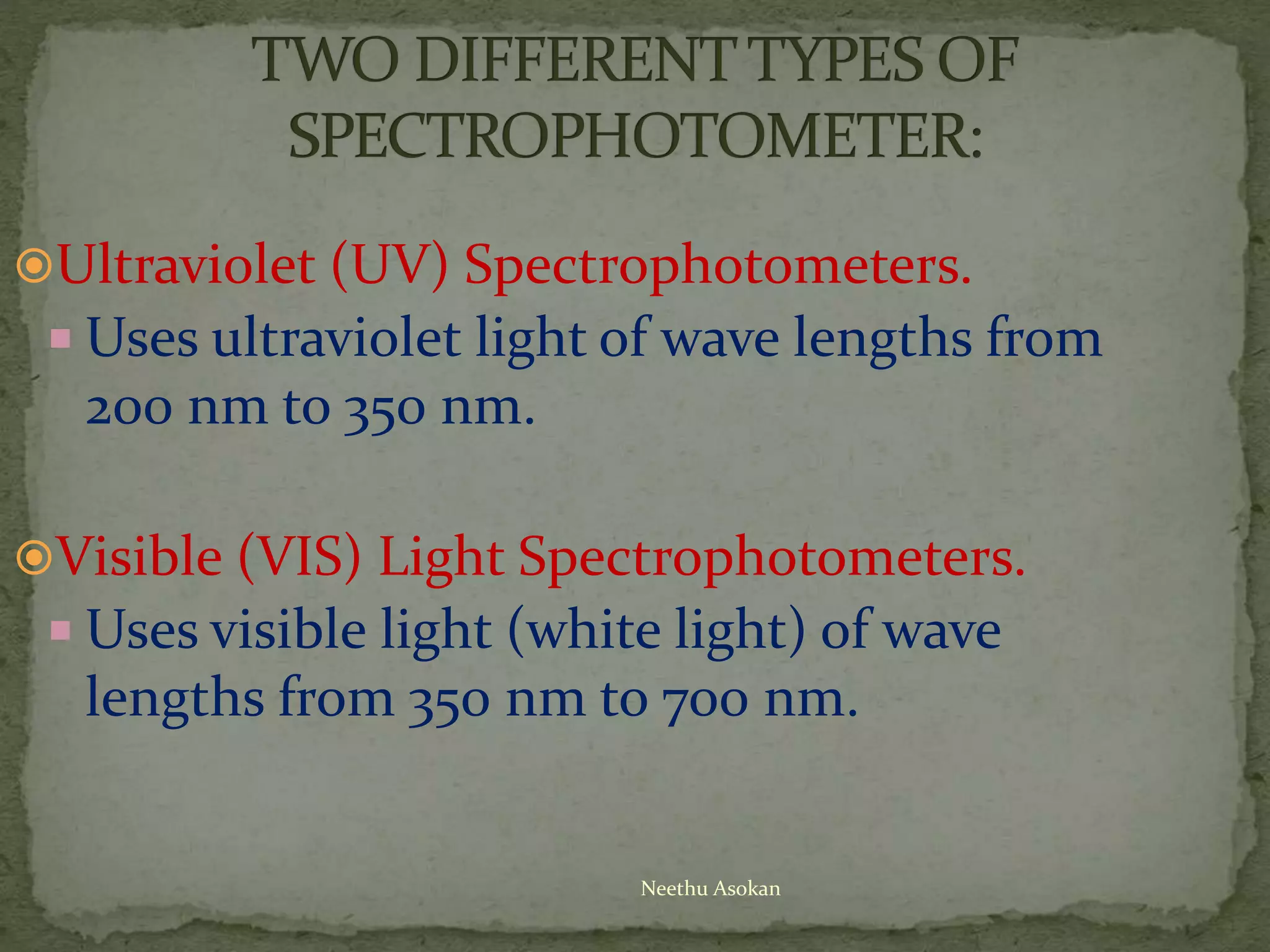 TWO DIFFERENT TYPES OF SPECTROPHOTOMETER:

Ultraviolet (UV) Spectrophotometers.

Uses ultraviolet light of wave lengths from 200 nm to 350 nm.

Visible (VIS) Light Spectrophotometers.

Uses visible light (white light) of wave lengths from 350 nm to 700 nm.

Neethu Asokan